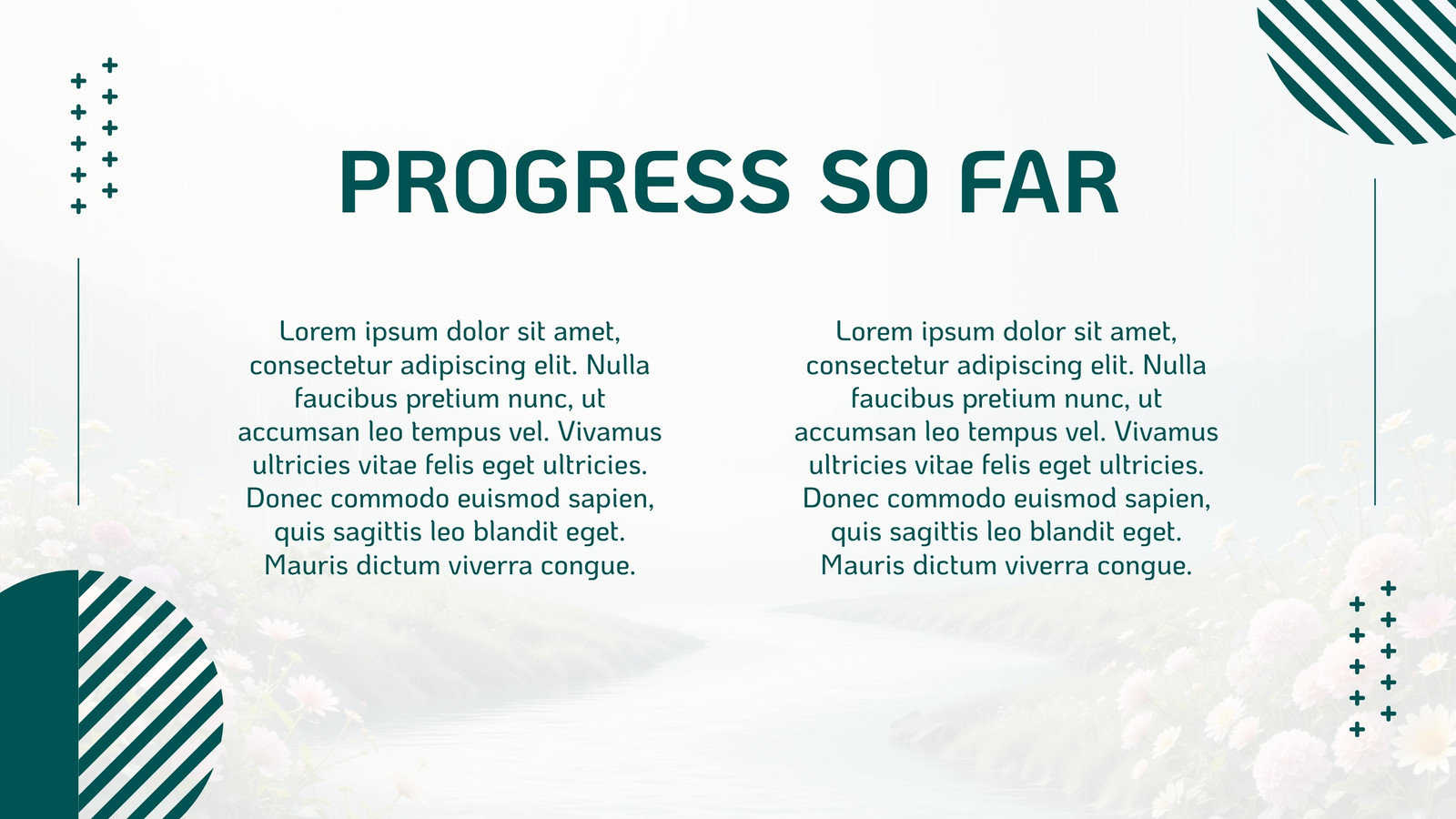 PROGRESS SO FAR

Lorem ipsum dolor sit amet, consectetur adipiscing elit. Nulla faucibus pretium nunc, ut accumsan leo tempus vel. Vivamus ultricies vitae felis eget ultricies. Donec commodo euismod sapien, quis sagittis leo blandit eget. Mauris dictum viverra congue.

Lorem ipsum dolor sit amet, consectetur adipiscing elit. Nulla faucibus pretium nunc, ut accumsan leo tempus vel. Vivamus ultricies vitae felis eget ultricies. Donec commodo euismod sapien, quis sagittis leo blandit eget. Mauris dictum viverra congue.